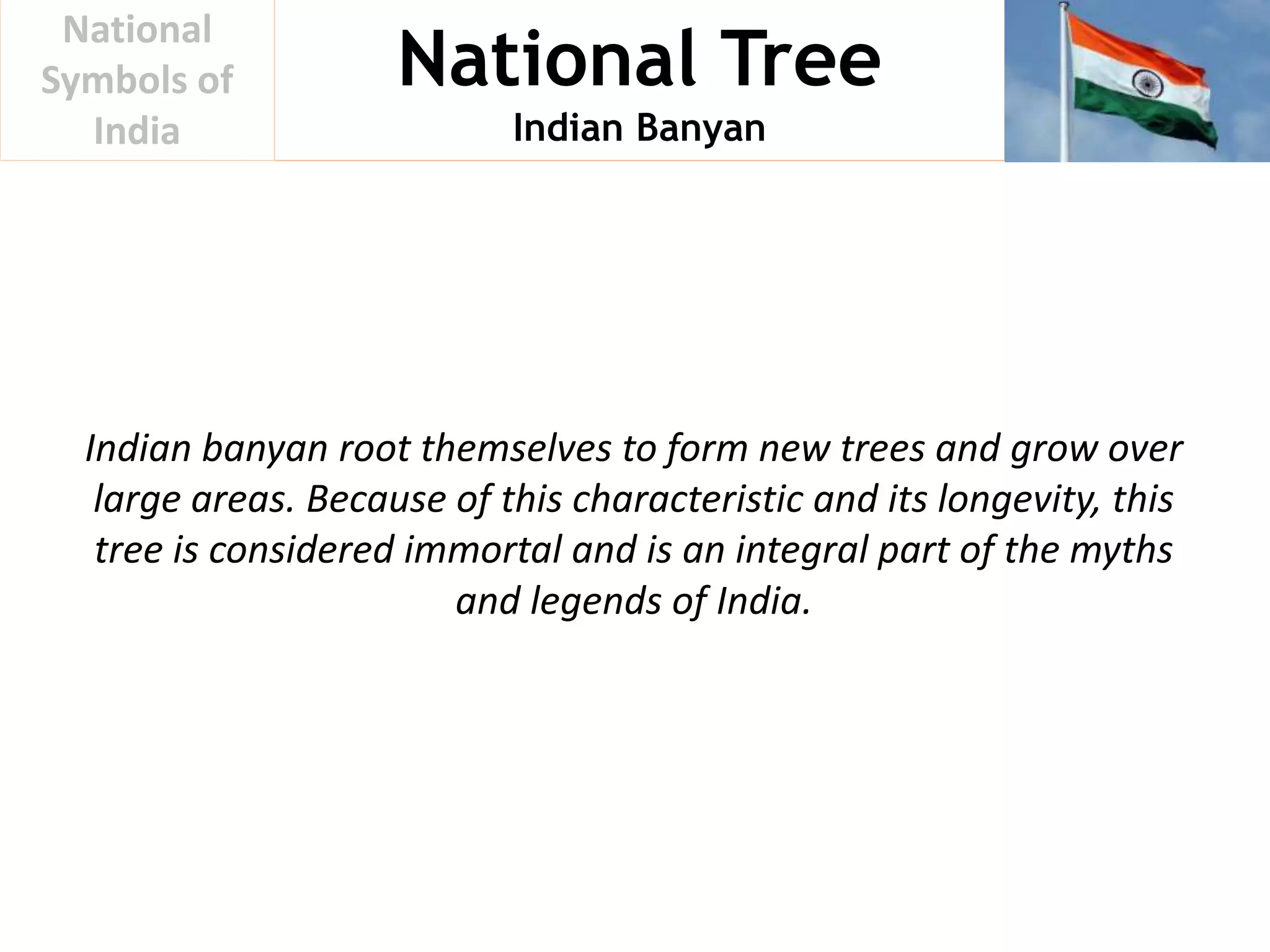 National Symbols of India

National Tree

Indian Banyan

Indian banyan root themselves to form new trees and grow over large areas. Because of this characteristic and its longevity, this tree is considered immortal and is an integral part of the myths and legends of India.